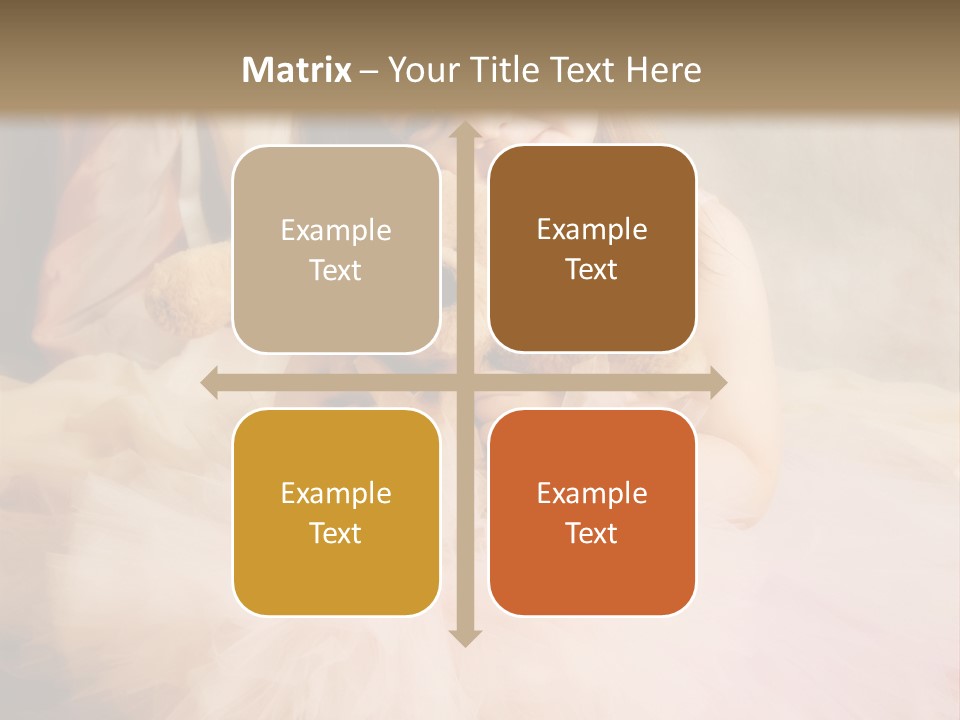 Matrix – Your Title Text Here

Example Text

Example Text

Example Text

Example Text